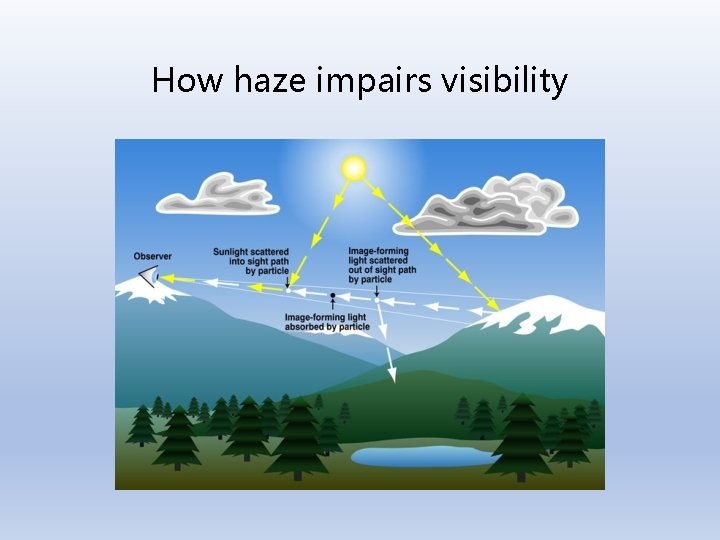 How haze impairs visibility

Observer

Sunlight scattered into sight path by particle

Image-forming light scattered out of sight path by particle

Image-forming light absorbed by particle